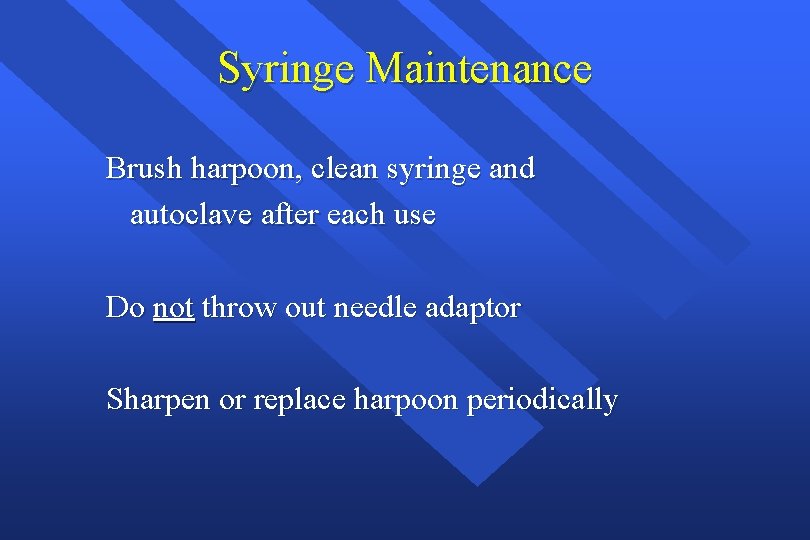 Syringe Maintenance

Brush harpoon, clean syringe and autoclave after each use

Do not throw out needle adaptor

Sharpen or replace harpoon periodically